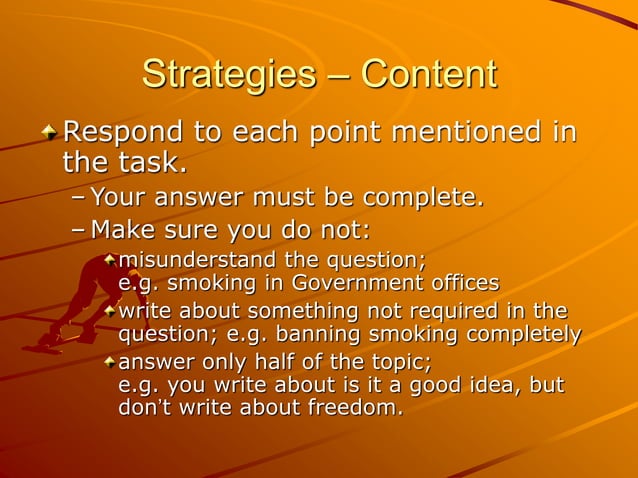 Strategies – Content

Respond to each point mentioned in the task.

– Your answer must be complete.

– Make sure you do not:

misunderstand the question; e.g. smoking in Government offices

write about something not required in the question; e.g. banning smoking completely

answer only half of the topic; e.g. you write about is it a good idea, but don't write about freedom.